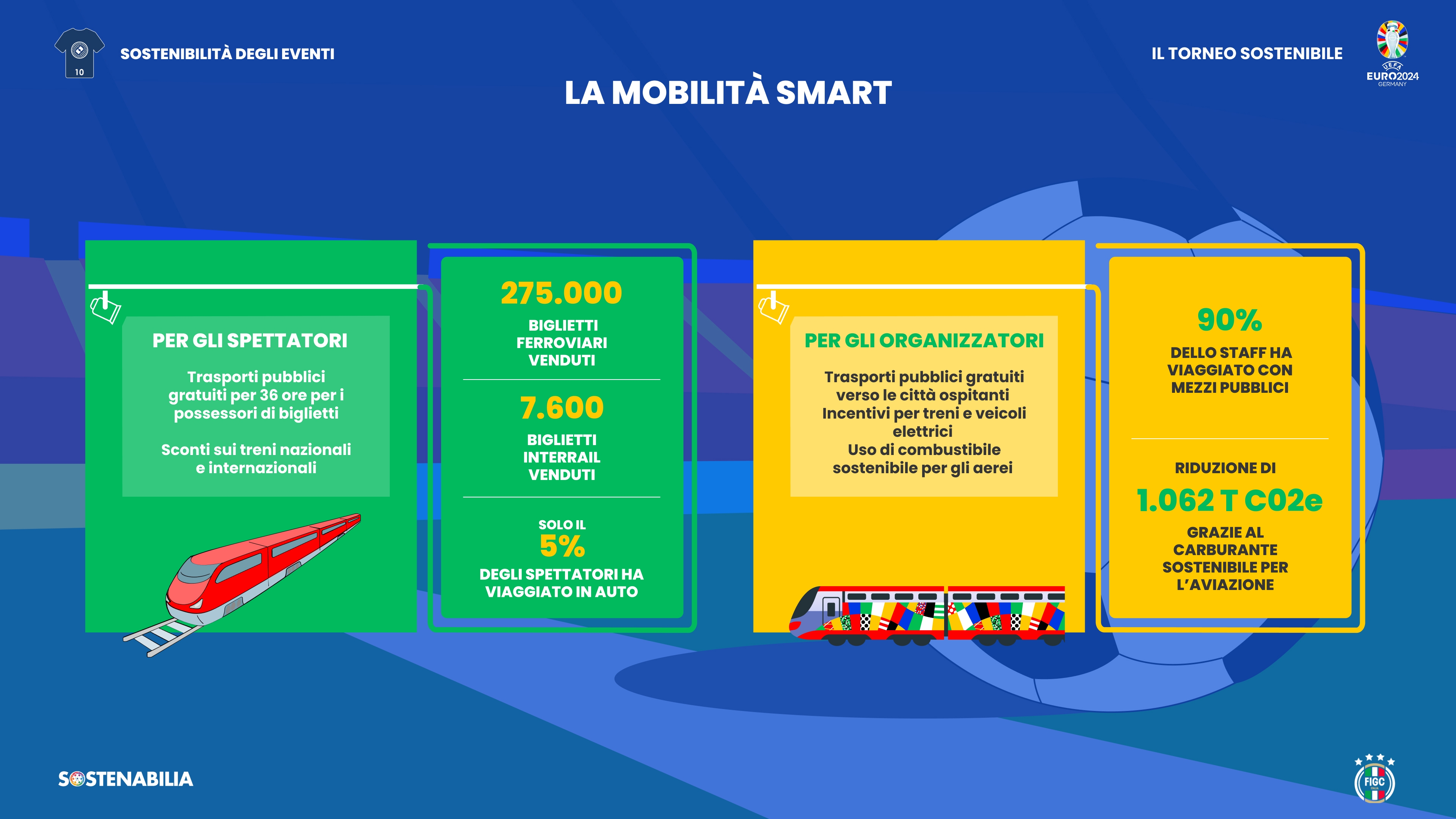 10

SOSTENIBILITÀ DEGLI EVENTI

IL TORNEO SOSTENIBILE

UEFA EURO2024 GERMANY

LA MOBILITÀ SMART

PER GLI SPETTATORI

Trasporti pubblici gratuiti per 36 ore per i possessori di biglietti

Sconti sui treni nazionali e internazionali

275.000

BIGLIETTI FERROVIARI VENDUTI

7.600

BIGLIETTI INTERRAIL VENDUTI

SOLO IL

5%

DEGLI SPETTATORI HA VIAGGIATO IN AUTO

PER GLI ORGANIZZATORI

Trasporti pubblici gratuiti verso le città ospitanti
Incentivi per treni e veicoli elettrici
Uso di combustibile sostenibile per gli aerei

90%

DELLO STAFF HA VIAGGIATO CON MEZZI PUBBLICI

RIDUZIONE DI

1.062 T C02e

GRAZIE AL CARBURANTE SOSTENIBILE PER L'AVIAZIONE

SOSTENABILIA

FIGC